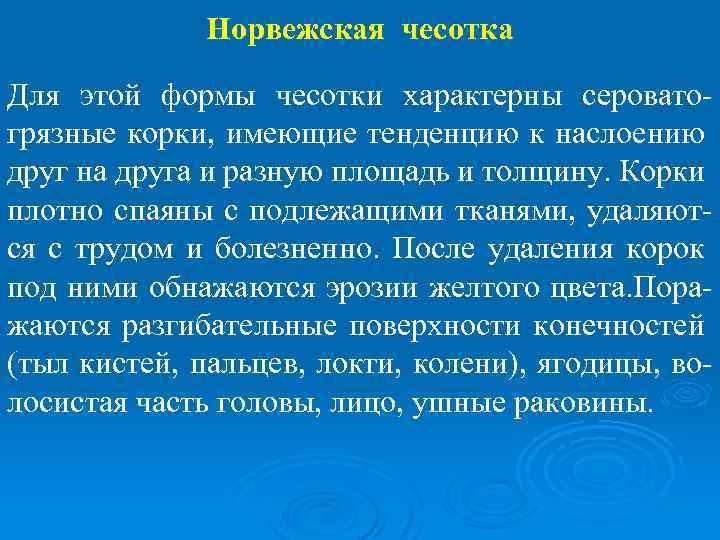 Норвежская чесотка

Для этой формы чесотки характерны серовато-грязные корки, имеющие тенденцию к наслоению друг на друга и разную площадь и толщину. Корки плотно спаяны с подлежащими тканями, удаляются с трудом и болезненно. После удаления корок под ними обнажаются эрозии желтого цвета.Поражаются разгибательные поверхности конечностей (тыл кистей, пальцев, локти, колени), ягодицы, волосистая часть головы, лицо, ушные раковины.